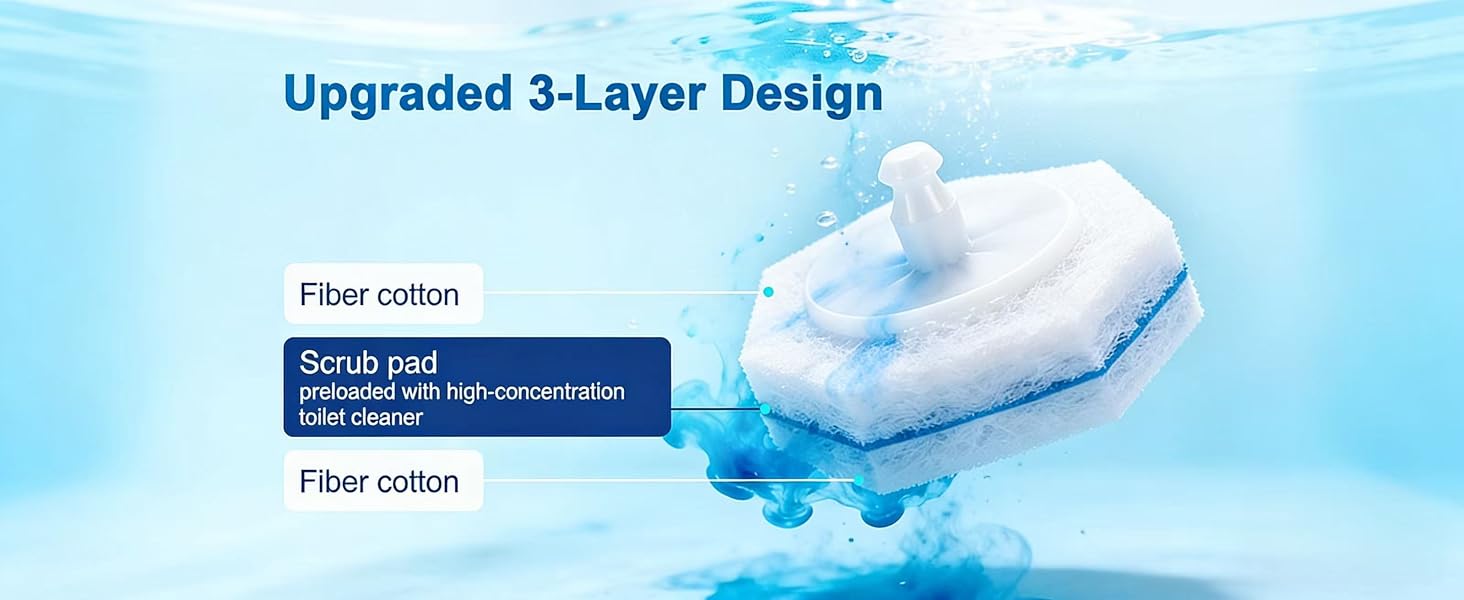 Upgraded 3-Layer Design

Fiber cotton

Scrub pad
preloaded with high-concentration toilet cleaner

Fiber cotton